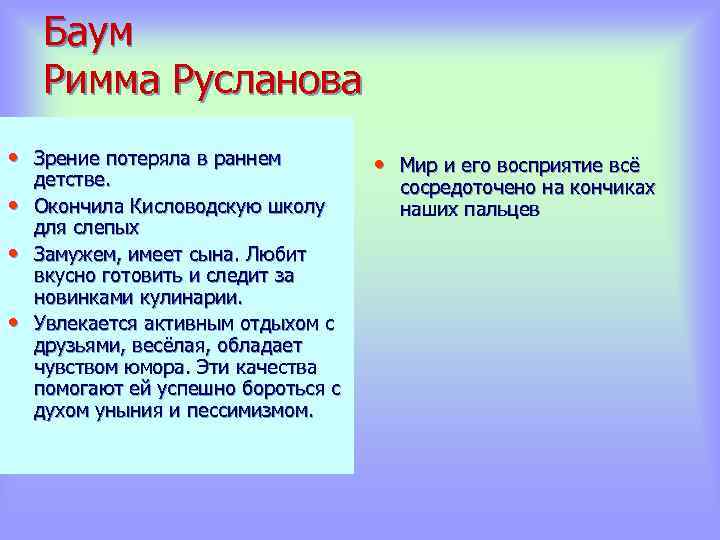 Баум
Римма Русланова

• Зрение потеряла в раннем детстве.
• Окончила Кисловодскую школу для слепых
• Замужем, имеет сына. Любит вкусно готовить и следит за новинками кулинарии.
• Увлекается активным отдыхом с друзьями, весёлая, обладает чувством юмора. Эти качества помогают ей успешно бороться с духом уныния и пессимизмом.

• Мир и его восприятие всё сосредоточено на кончиках наших пальцев